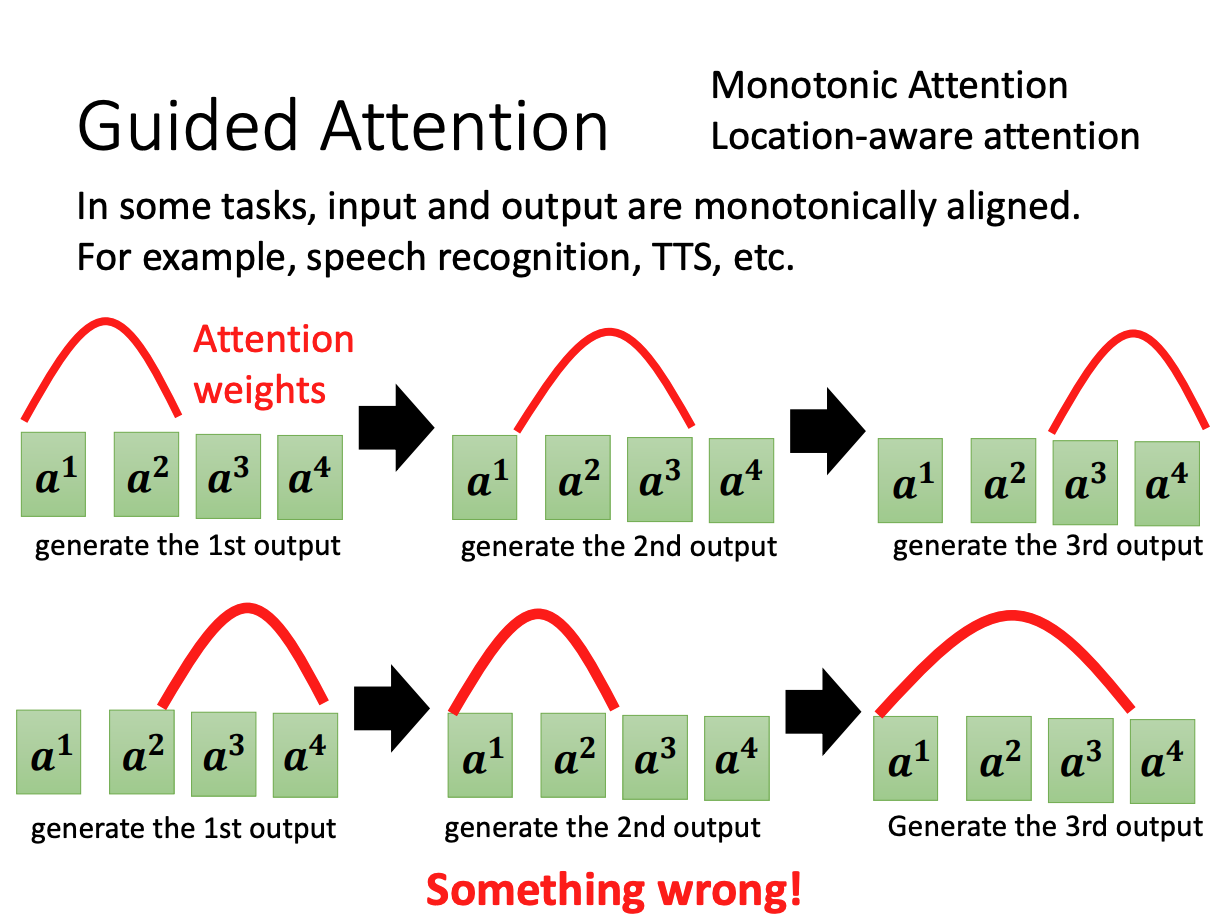 Guided Attention

Monotonic Attention
Location-aware attention

In some tasks, input and output are monotonically aligned.
For example, speech recognition, TTS, etc.

Attention weights

$a^1$ $a^2$ $a^3$ $a^4$
generate the 1st output

$a^1$ $a^2$ $a^3$ $a^4$
generate the 2nd output

$a^1$ $a^2$ $a^3$ $a^4$
generate the 3rd output

$a^1$ $a^2$ $a^3$ $a^4$
generate the 1st output

$a^1$ $a^2$ $a^3$ $a^4$
generate the 2nd output

$a^1$ $a^2$ $a^3$ $a^4$
Generate the 3rd output

Something wrong!